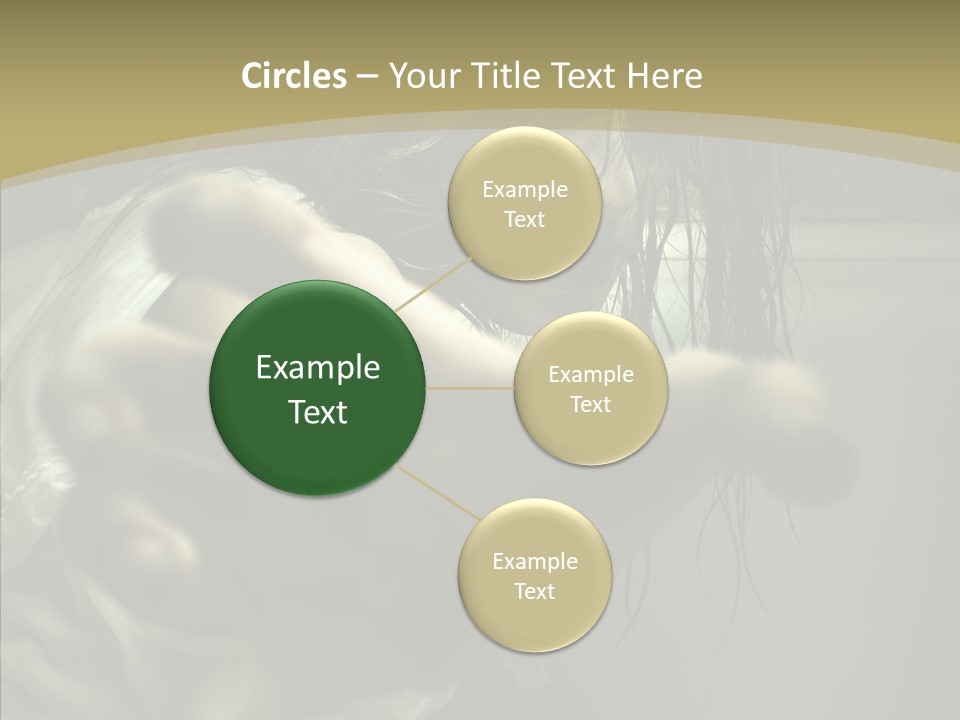 Circles – Your Title Text Here

Example Text

Example Text

Example Text

Example Text